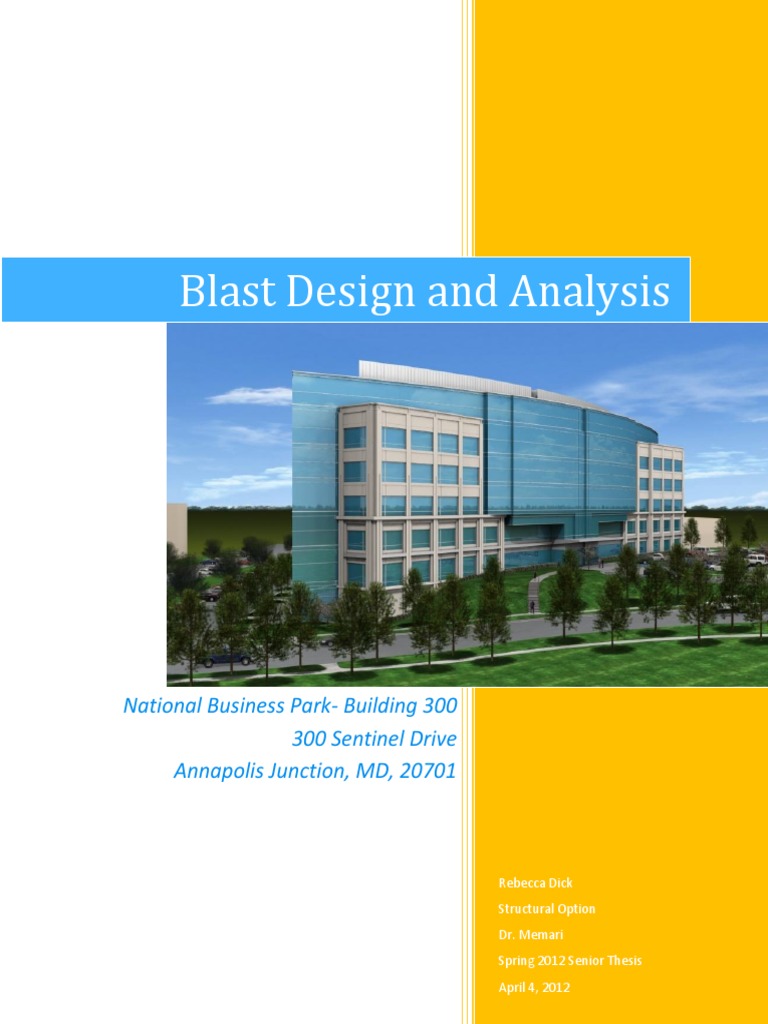 Blast Design and Analysis

National Business Park- Building 300
300 Sentinel Drive
Annapolis Junction, MD, 20701

Rebecca Dick
Structural Option
Dr. Memari
Spring 2012 Senior Thesis
April 4, 2012